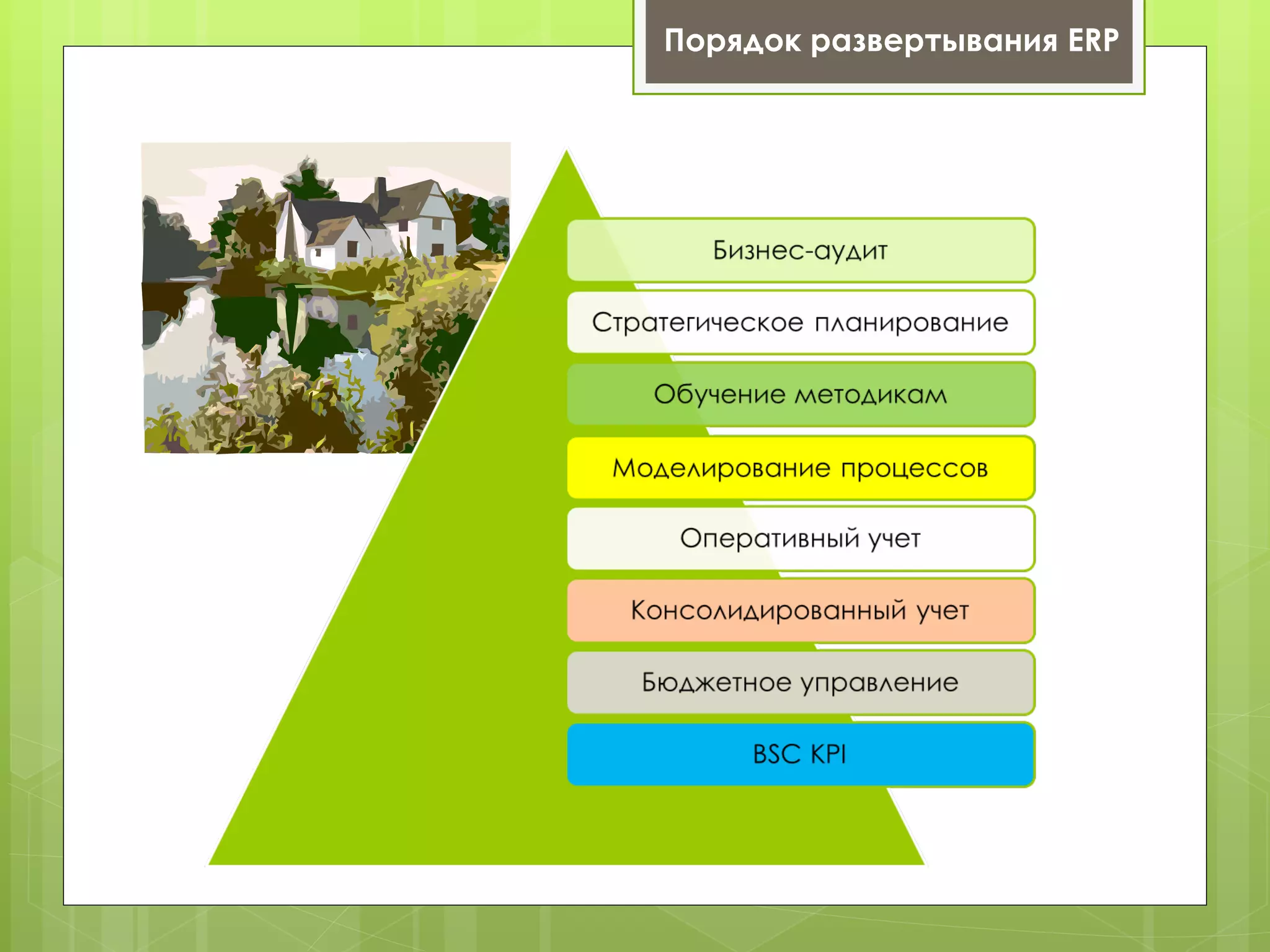 Порядок развертывания ERP

Бизнес-аудит

Стратегическое планирование

Обучение методикам

Моделирование процессов

Оперативный учет

Консолидированный учет

Бюджетное управление

BSC KPI